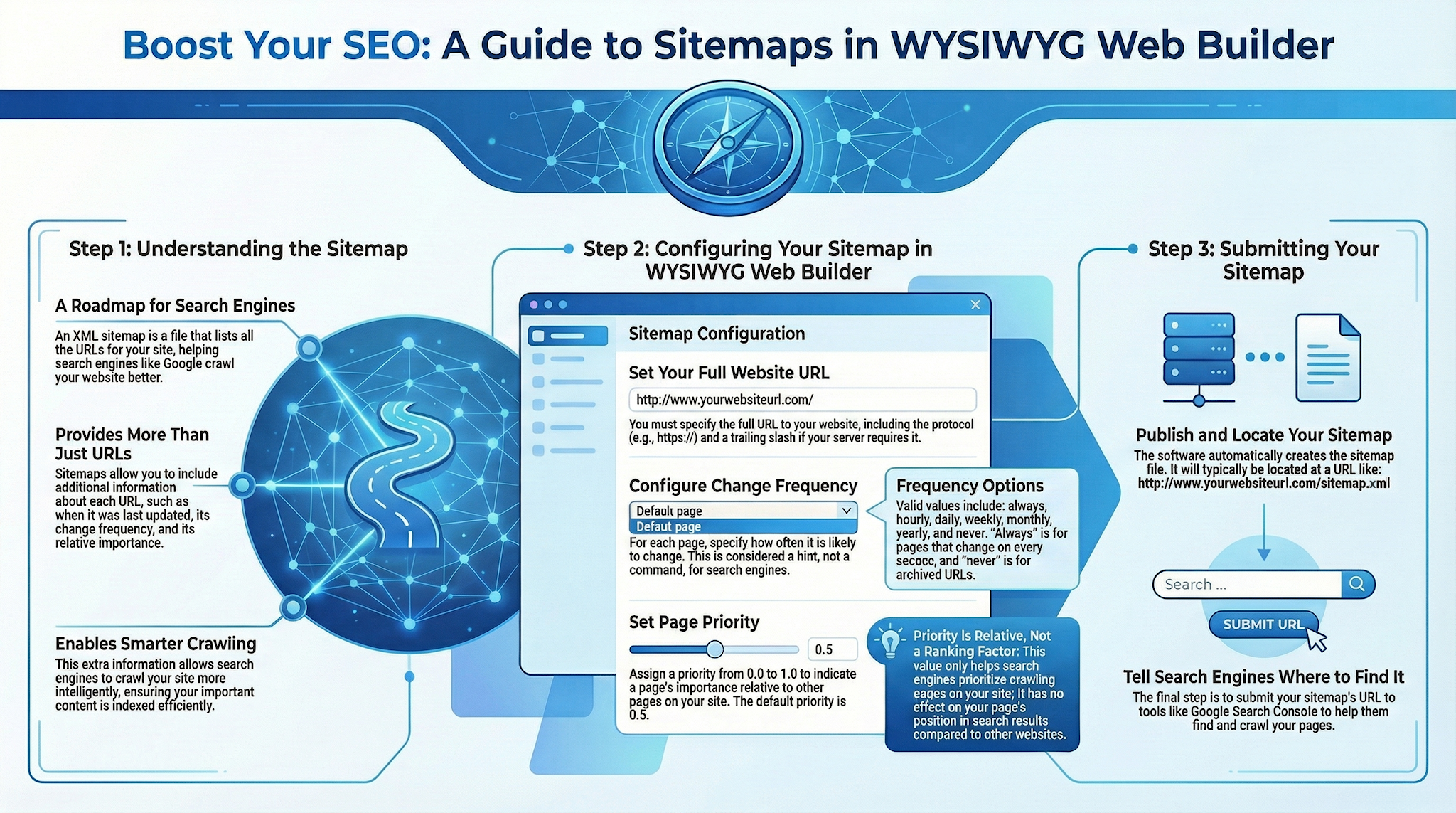 Boost Your SEO: A Guide to Sitemaps in WYSIWYG Web Builder

Step 1: Understanding the Sitemap

A Roadmap for Search Engines

An XML sitemap is a file that lists all the URLs for your site, helping search engines like Google crawl your website better.

Provides More Than Just URLs

Sitemaps allow you to include additional information about each URL, such as when it was last updated, its change frequency, and its relative importance.

Enables Smarter Crawiing

This extra information allows search engines to crawl your site more intelligently, ensuring your important content is indexed efficiently.

Step 2: Configuring Your Sitemap in WYSIWYG Web Builder

Sitemap Configuration

Set Your Full Website URL

http://www.yourwebsiteurl.com/

You must specify the full URL to your website, including the protocol (e.g., https://) and a trailing slash if your server requires it.

Configure Change Frequency

Default page

Defaut page

For each page, specify how often it is likely to change. This is considered a hint, not a command, for search engines.

Frequency Options

Valid values include: always, hourly, daily, weekly, monthly, yearly, and never. "Always" is for pages that change on every secocc, and "never" is for archived URLs.

Set Page Priority

0.5

Assign a priority from 0.0 to 1.0 to indicate a page's importance relative to other pages on your site. The default priority is 0.5.

Priority Is Relative, Not a Ranking Factor: This value only helps search engines prioritize crawling eages on your site; It has no effect on your page's position in search results compared to other websites.

Step 3: Submitting Your Sitemap

Publish and Locate Your Sitemap

The software automatically creates the sitemap file. It will typically be located at a URL like: http://www.yourwebsiteurl.com/sitemap.xml

Search ...

SUBMIT URL

Tell Search Engines Where to Find It

The final step is to submit your sitemap's URL to tools like Google Search Console to help them find and crawl your pages.